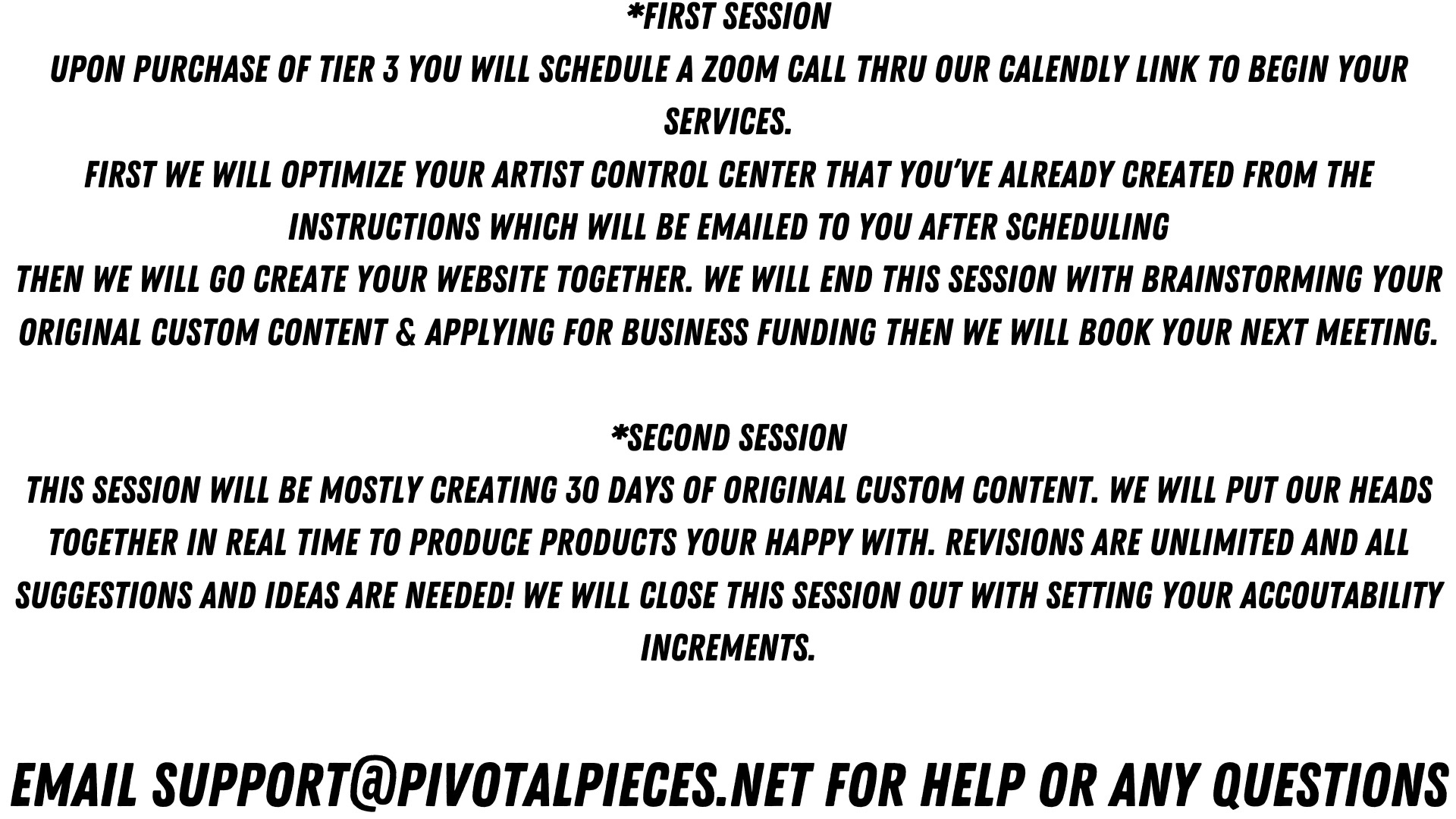 *FIRST SESSION
UPON PURCHASE OF TIER 3 YOU WILL SCHEDULE A ZOOM CALL THRU OUR CALENDLY LINK TO BEGIN YOUR SERVICES.
FIRST WE WILL OPTIMIZE YOUR ARTIST CONTROL CENTER THAT YOU'VE ALREADY CREATED FROM THE INSTRUCTIONS WHICH WILL BE EMAILED TO YOU AFTER SCHEDULING
THEN WE WILL GO CREATE YOUR WEBSITE TOGETHER. WE WILL END THIS SESSION WITH BRAINSTORMING YOUR ORIGINAL CUSTOM CONTENT & APPLYING FOR BUSINESS FUNDING THEN WE WILL BOOK YOUR NEXT MEETING.

*SECOND SESSION
THIS SESSION WILL BE MOSTLY CREATING 30 DAYS OF ORIGINAL CUSTOM CONTENT. WE WILL PUT OUR HEADS TOGETHER IN REAL TIME TO PRODUCE PRODUCTS YOUR HAPPY WITH. REVISIONS ARE UNLIMITED AND ALL SUGGESTIONS AND IDEAS ARE NEEDED! WE WILL CLOSE THIS SESSION OUT WITH SETTING YOUR ACCOUTABILITY INCREMENTS.

EMAIL SUPPORT@PIVOTALPIECES.NET FOR HELP OR ANY QUESTIONS